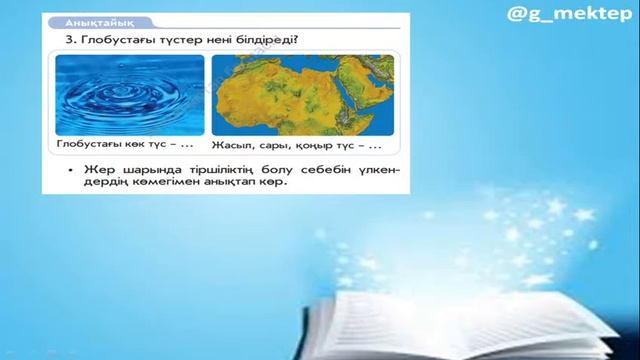 @g_mektep

Анықтайық

3. Глобустағы түстер нені білдіреді?

Глобустағы көк түс – ...

Жасыл, сары, қоңыр түс – ...

• Жер шарында тіршіліктің болу себебін үлкендердің көмегімен анықтап көр.